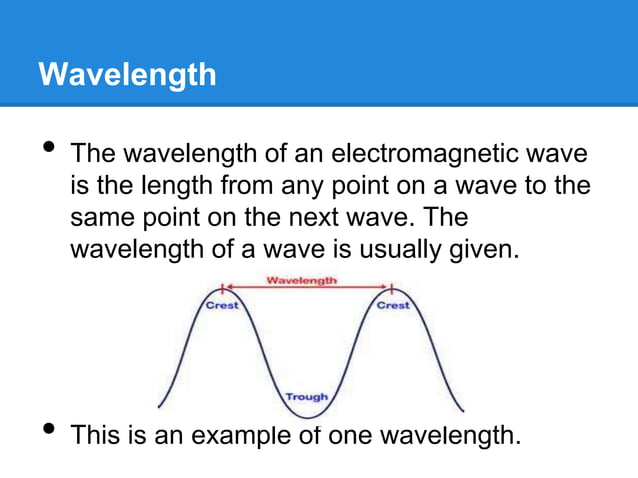 Wavelength

• The wavelength of an electromagnetic wave is the length from any point on a wave to the same point on the next wave. The wavelength of a wave is usually given.

Wavelength

Crest

Crest

Trough

• This is an example of one wavelength.